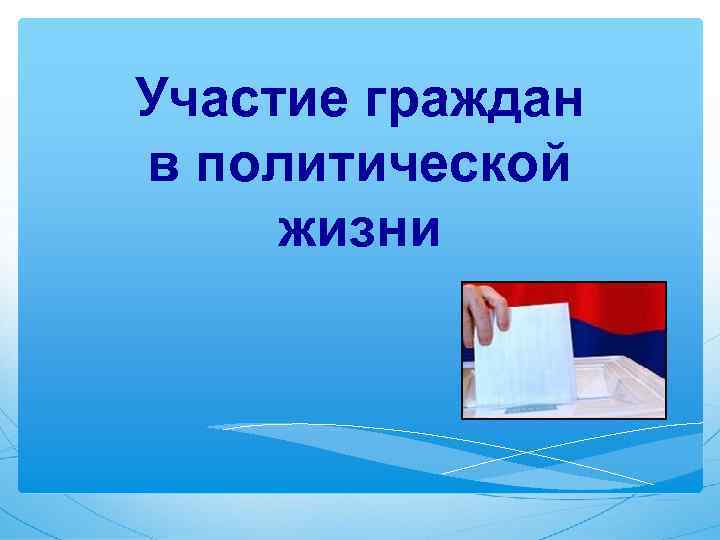 Участие граждан в политической жизни